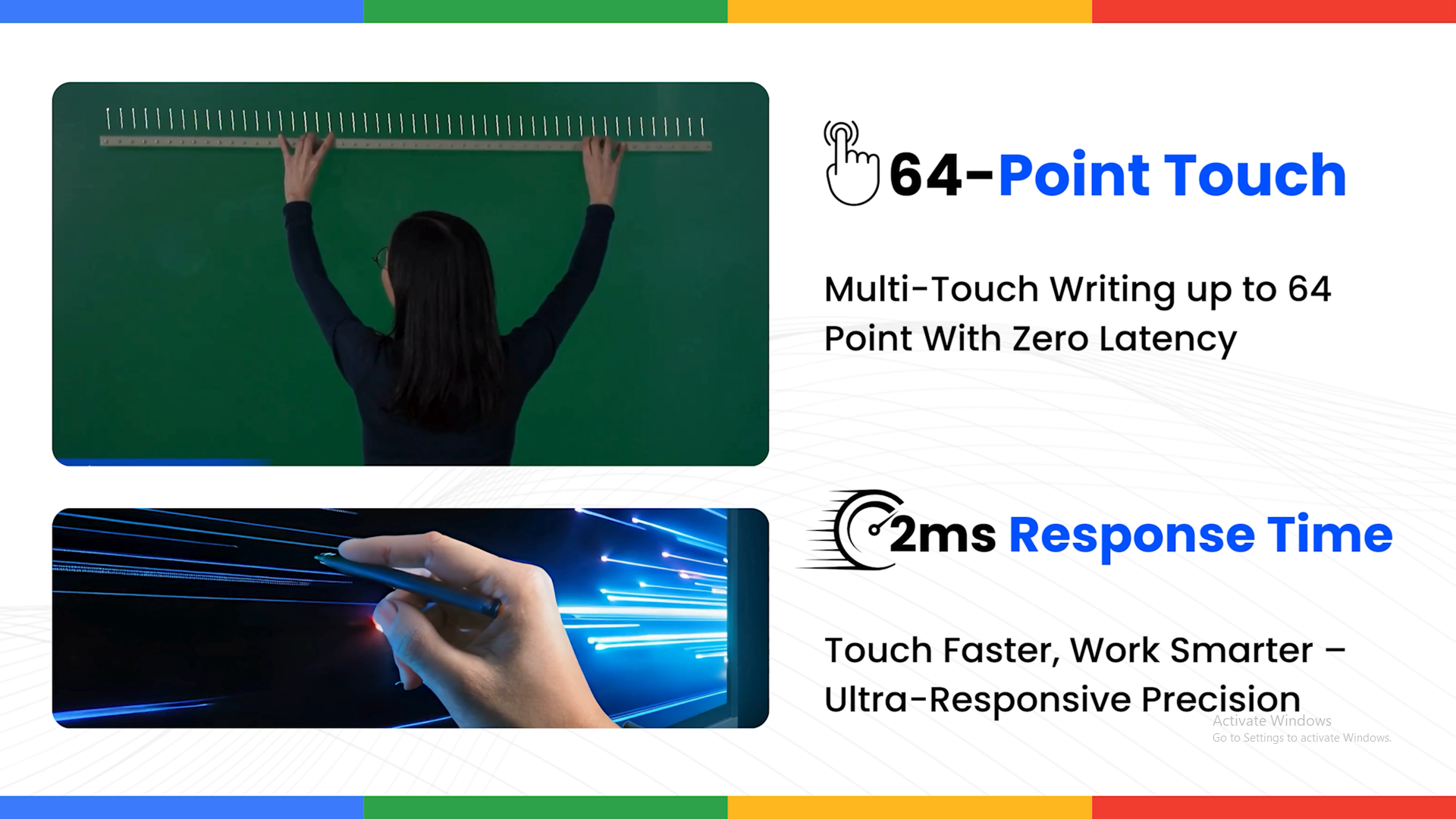 64-Point Touch

Multi-Touch Writing up to 64 Point With Zero Latency

2ms Response Time

Touch Faster, Work Smarter – Ultra-Responsive Precision

Activate Windows
Go to Settings to activate Windows.